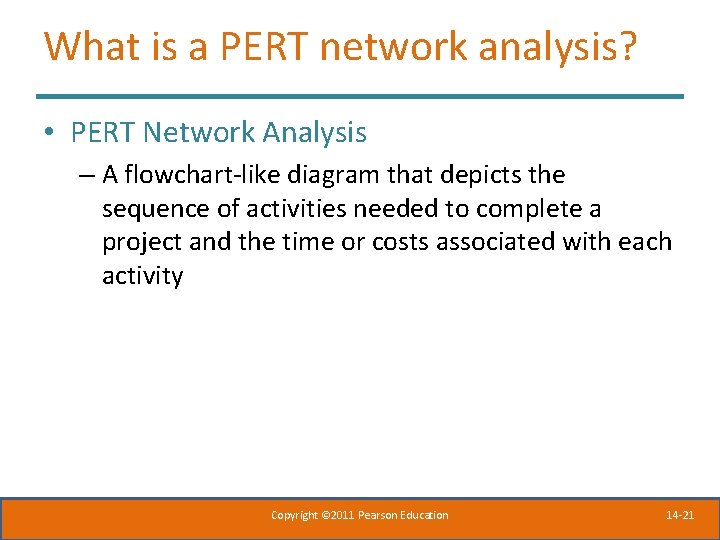 What is a PERT network analysis?

• PERT Network Analysis

– A flowchart-like diagram that depicts the sequence of activities needed to complete a project and the time or costs associated with each activity

Copyright ©2011 Pearson Education

14-21